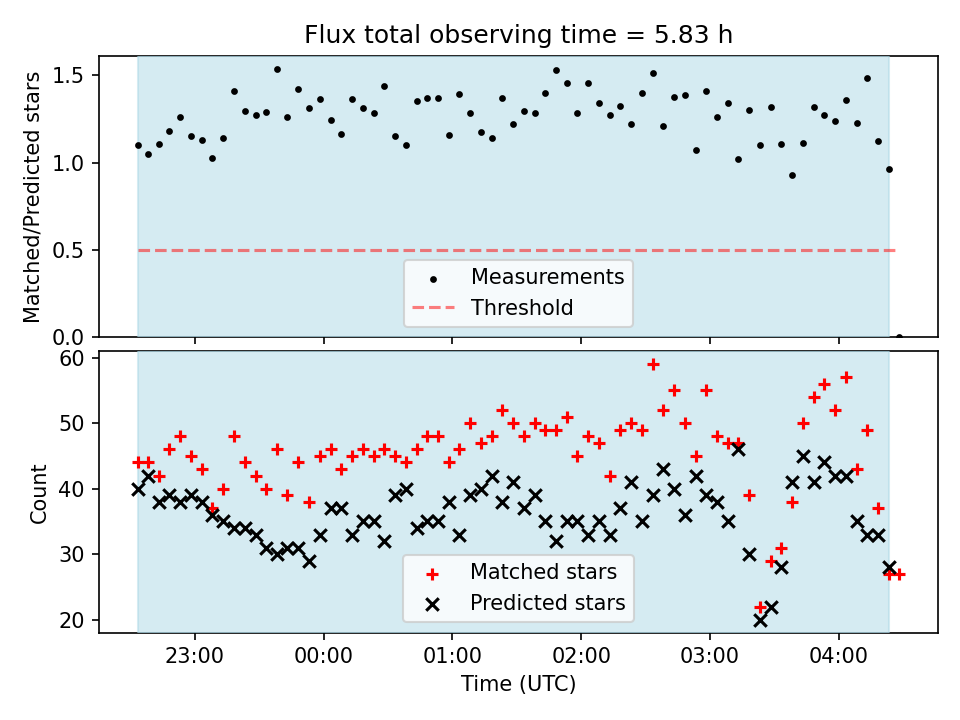 Flux total observing time = 5.83 h

Matched/Predicted stars

1.5
1.0
0.5
0.0

Measurements
Threshold

Count

60
50
40
30
20

Matched stars
Predicted stars

23:00
00:00
01:00
02:00
03:00
04:00

Time (UTC)